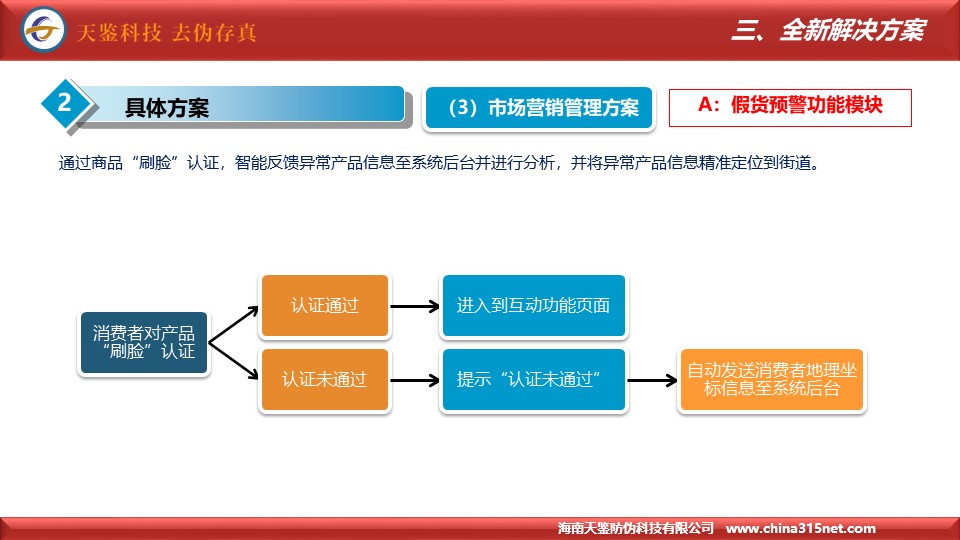 天鉴科技 去伪存真

三、全新解决方案

2 具体方案

（3）市场营销管理方案

A：假货预警功能模块

通过商品“刷脸”认证，智能反馈异常产品信息至系统后台并进行分析，并将异常产品信息精准定位到街道。

消费者对产品“刷脸”认证

认证通过

进入到互动功能页面

认证未通过

提示“认证未通过”

自动发送消费者地理坐标信息至系统后台

海南天鉴防伪科技有限公司 www.china315net.com